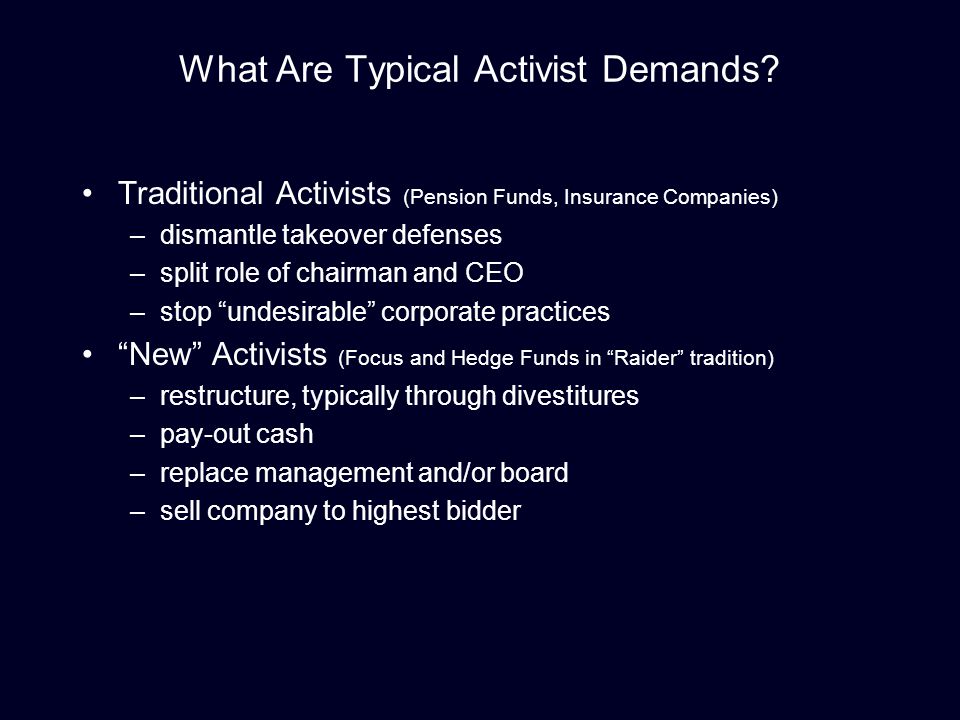 What Are Typical Activist Demands?

• Traditional Activists (Pension Funds, Insurance Companies)
– dismantle takeover defenses
– split role of chairman and CEO
– stop “undesirable” corporate practices
• “New” Activists (Focus and Hedge Funds in “Raider” tradition)
– restructure, typically through divestitures
– pay-out cash
– replace management and/or board
– sell company to highest bidder